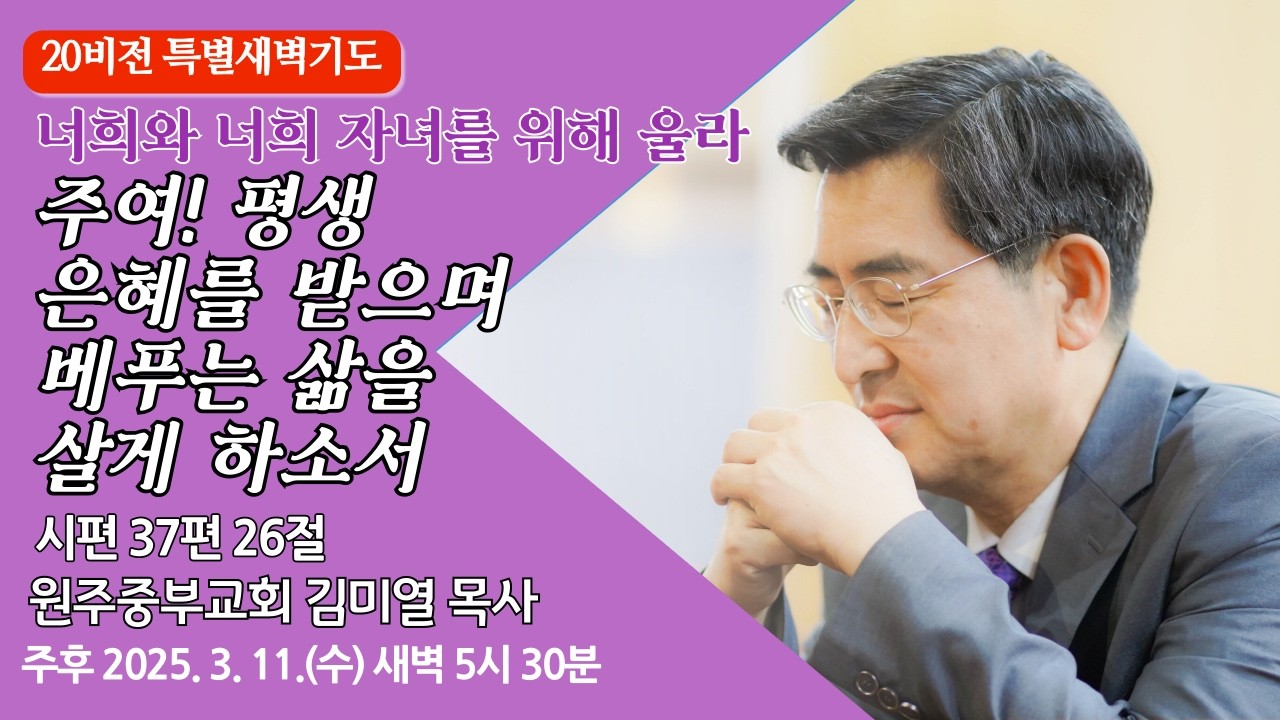 20비전 특별새벽기도

너희와 너희 자녀를 위해 울라

주여! 평생 은혜를 받으며 베푸는 삶을 살게 하소서

시편 37편 26절

원주중부교회 김미열 목사

주후 2025. 3. 11.(수) 새벽 5시 30분